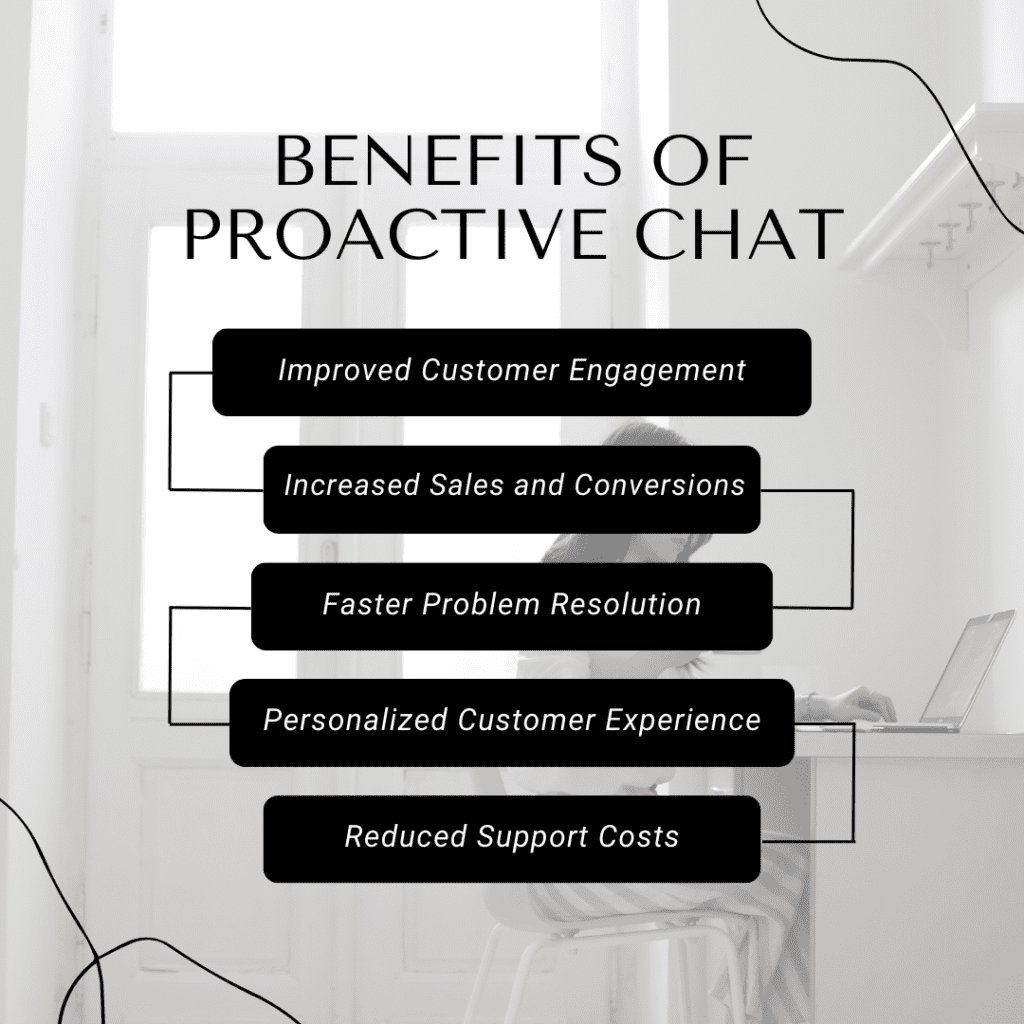 BENEFITS OF PROACTIVE CHAT

Improved Customer Engagement

Increased Sales and Conversions

Faster Problem Resolution

Personalized Customer Experience

Reduced Support Costs